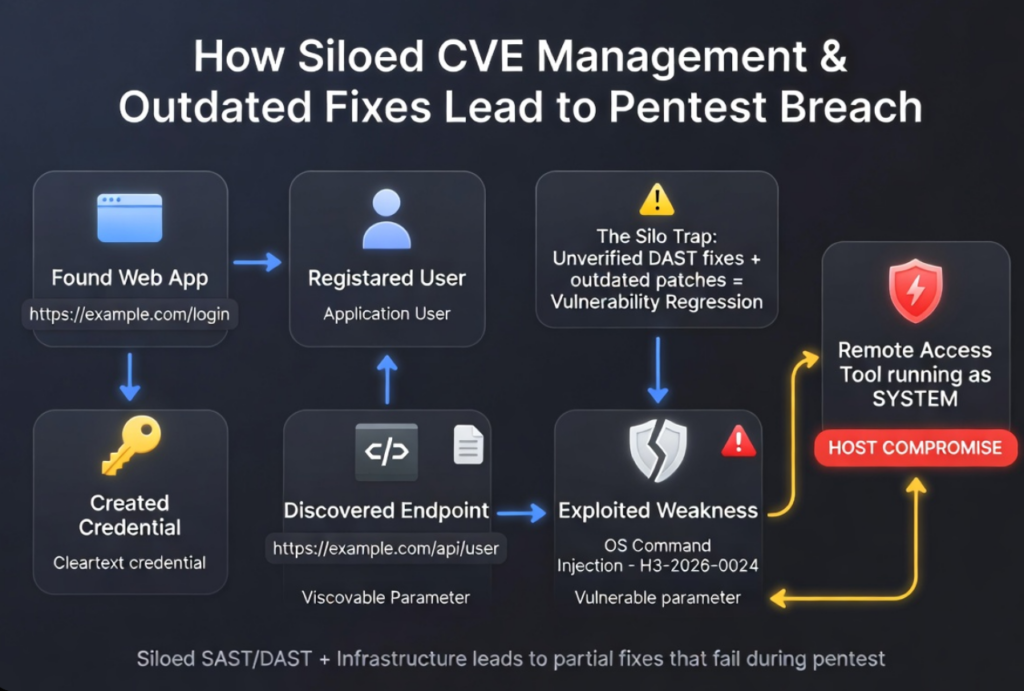 How Siloed CVE Management & Outdated Fixes Lead to Pentest Breach

Found Web App

https://example.com/login

Registared User

Application User

The Silo Trap: Unverified DAST fixes + outdated patches = Vulnerability Regression

Remote Access Tool running as SYSTEM

HOST COMPROMISE

Created Credential

Cleartext credential

</>

Discovered Endpoint

https://example.com/api/user

Viscovable Parameter

Exploited Weakness

OS Command Injection - H3-2026-0024

Vulnerable parameter

Siloed SAST/DAST + Infrastructure leads to partial fixes that fail during pentest